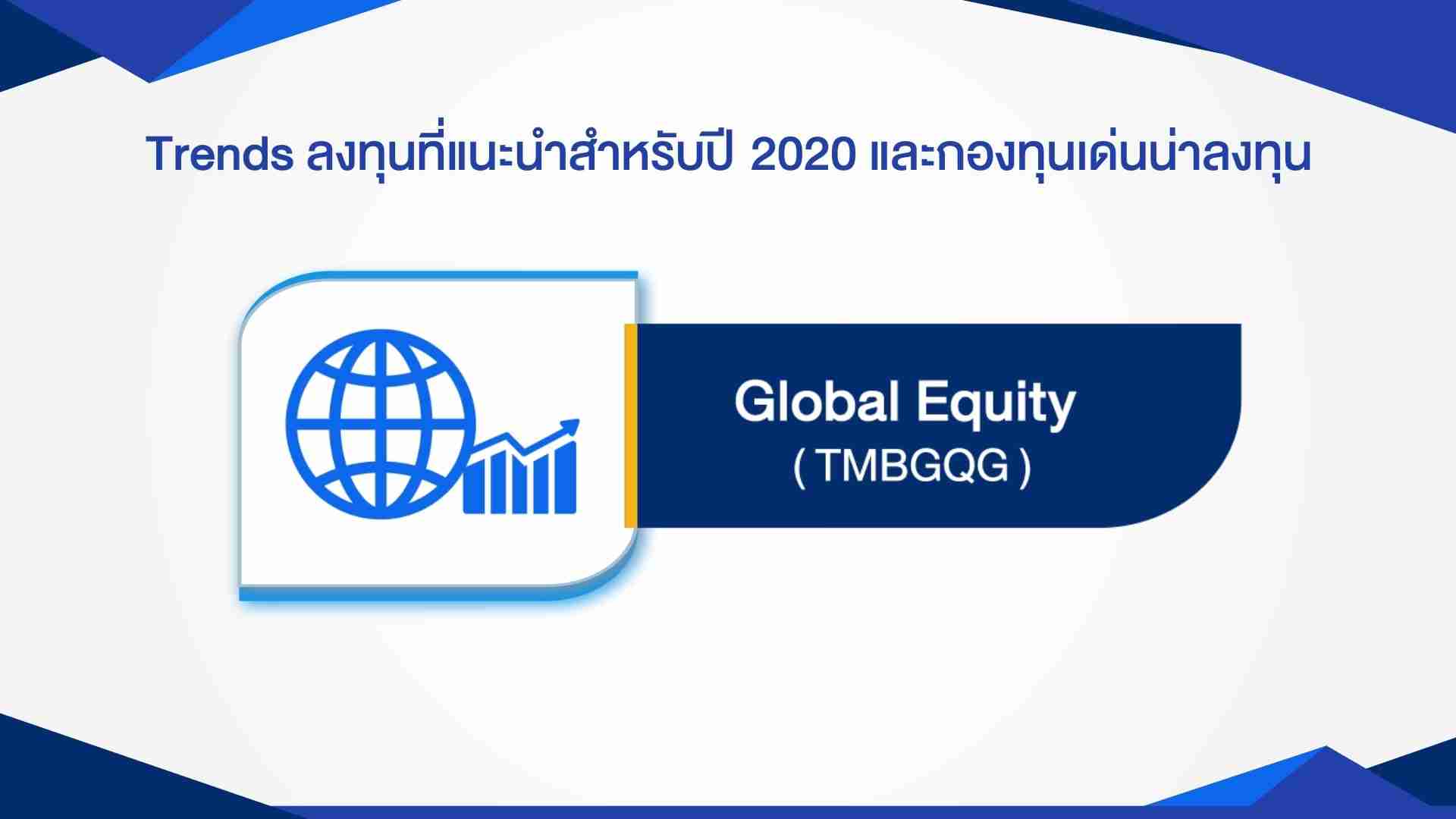 Trends ลงทุนที่แนะนำสำหรับปี 2020 และกองทุนเด่นน่าลงทุน

Global Equity
( TMBGQG )